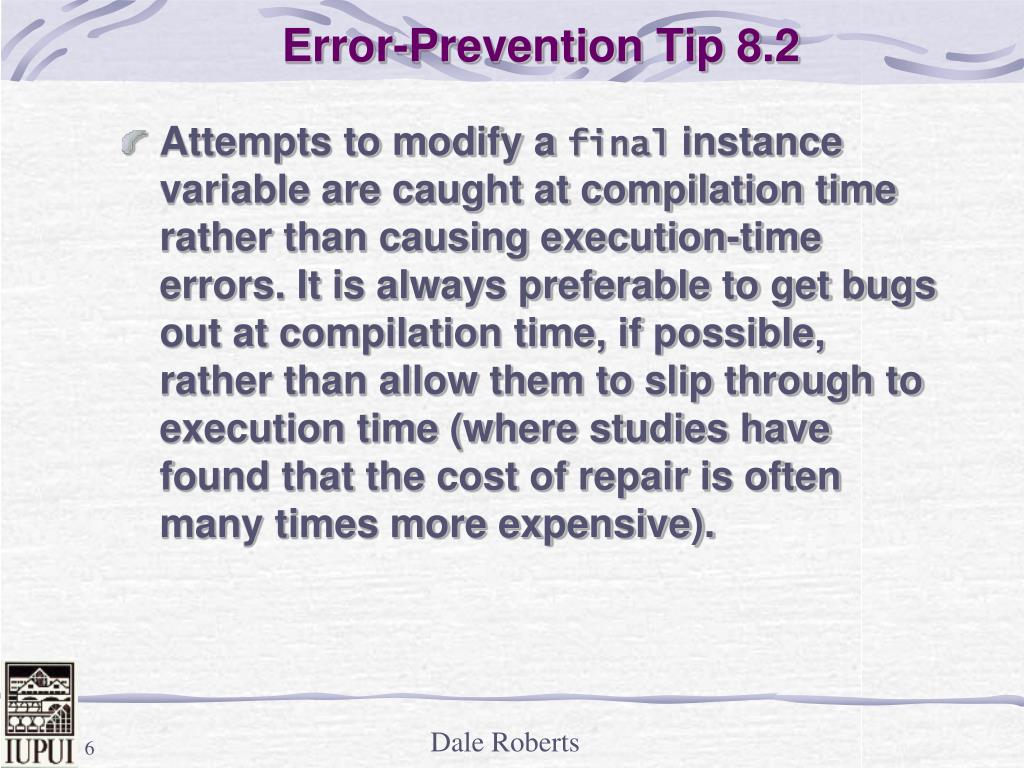 Error-Prevention Tip 8.2

Attempts to modify a final instance variable are caught at compilation time rather than causing execution-time errors. It is always preferable to get bugs out at compilation time, if possible, rather than allow them to slip through to execution time (where studies have found that the cost of repair is often many times more expensive).

IUPUI

6

Dale Roberts